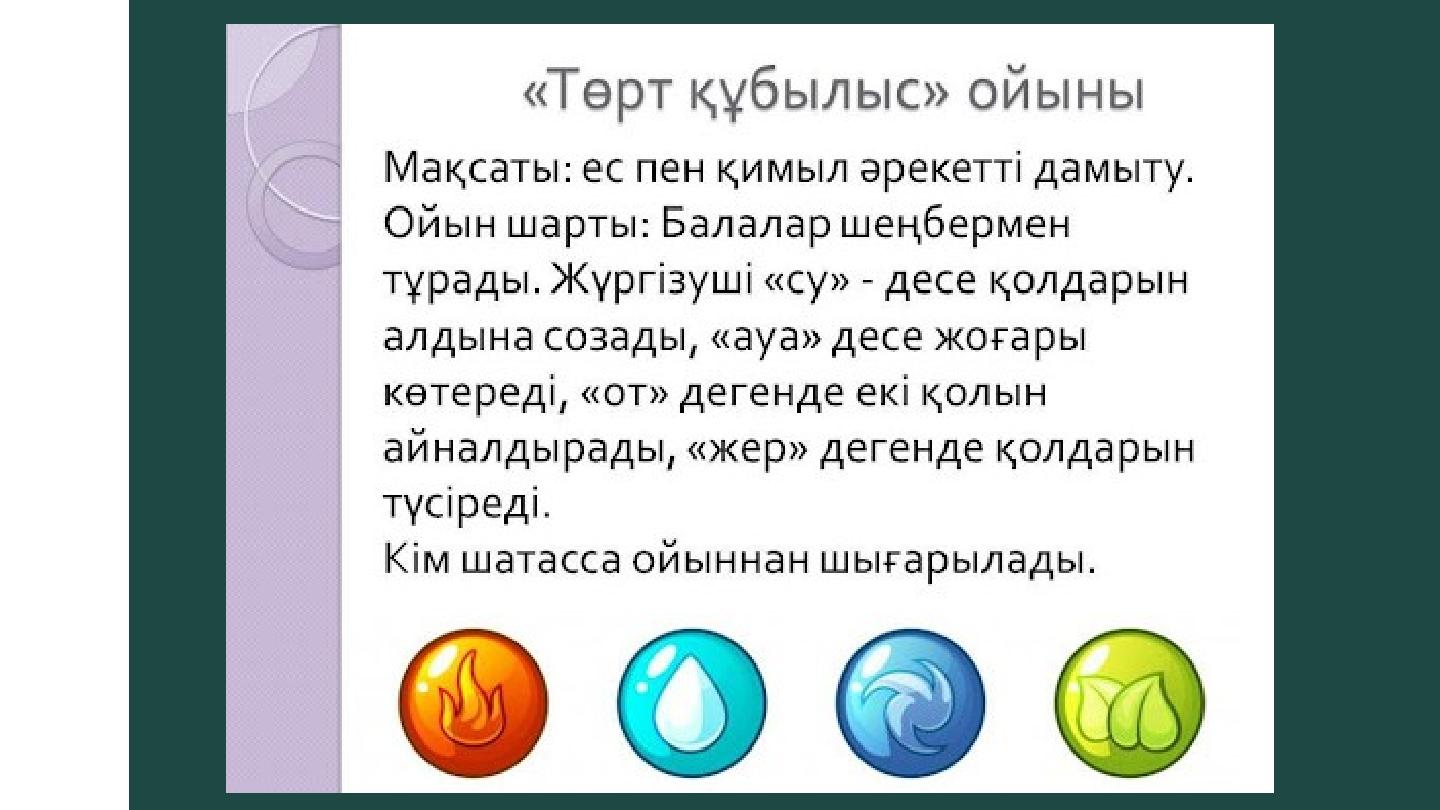 «Төрт құбылыс» ойыны

Мақсаты: ес пен қимыл әрекетті дамыту.
Ойын шарты: Балалар шеңбермен тұрады. Жүргізуші «су» - десе қолдарын алдына созады, «ауа» десе жоғары көтереді, «от» дегенде екі қолын айналдырады, «жер» дегенде қолдарын түсіреді.
Кім шатасса ойыннан шығарылады.